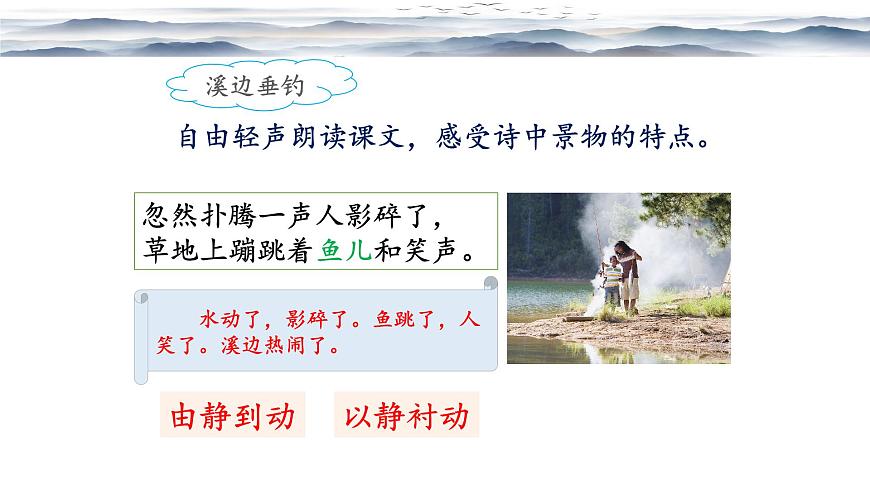 溪边垂钓

自由轻声朗读课文，感受诗中景物的特点。

忽然扑腾一声人影碎了，
草地上蹦跳着鱼儿和笑声。

水动了，影碎了。鱼跳了，人笑了。溪边热闹了。

由静到动

以静衬动